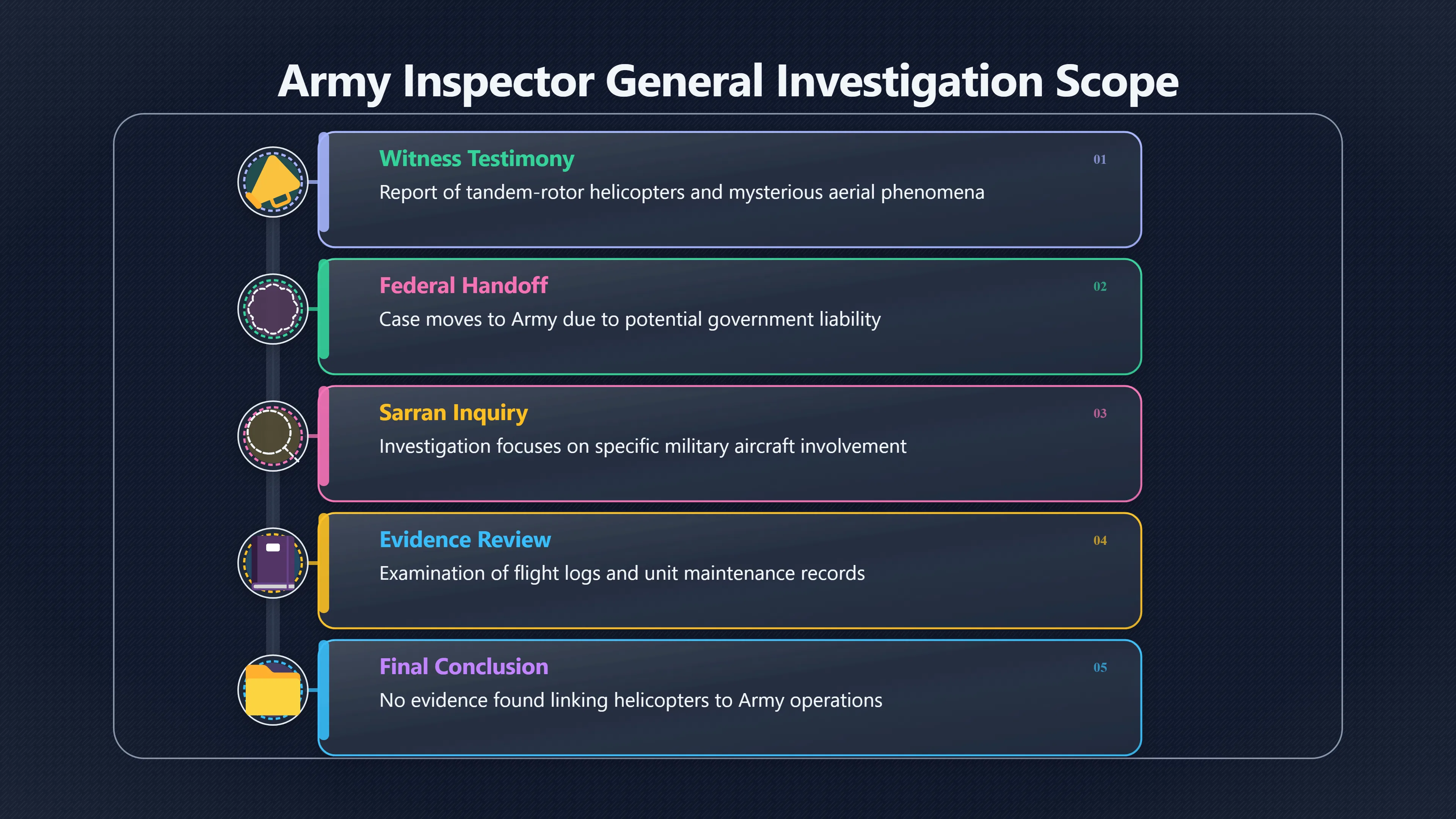 Army Inspector General Investigation Scope

Witness Testimony
01
Report of tandem-rotor helicopters and mysterious aerial phenomena

Federal Handoff
02
Case moves to Army due to potential government liability

Sarran Inquiry
03
Investigation focuses on specific military aircraft involvement

Evidence Review
04
Examination of flight logs and unit maintenance records

Final Conclusion
05
No evidence found linking helicopters to Army operations